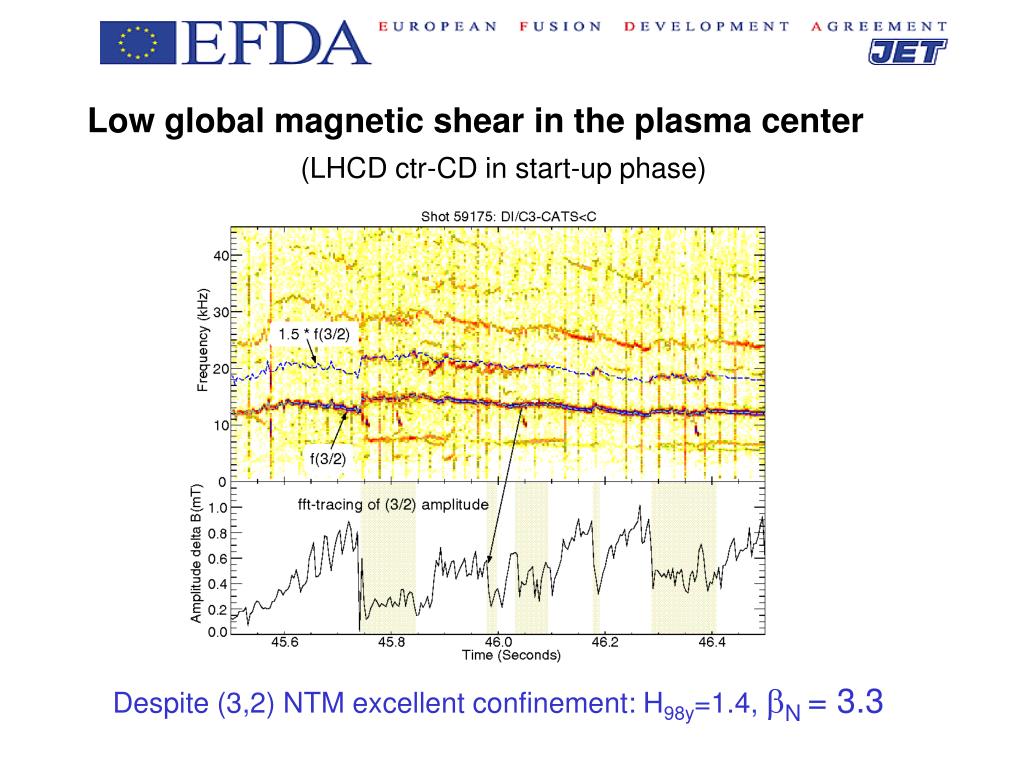 EFDA EUROPEAN FUSION DEVELOPMENT AGREEMENT
JET

Low global magnetic shear in the plasma center

(LHCD ctr-CD in start-up phase)

Shot 59175: DI/C3-CATS<C

Frequency (kHz)
40
30
20
10
0
1.5 * f(3/2)
f(3/2)

Amplitude delta B(mT)
1.0
0.8
0.6
0.4
0.2
0.0
fft-tracing of (3/2) amplitude
45.6
45.8
46.0
46.2
46.4
Time (Seconds)

Despite (3,2) NTM excellent confinement: $H_{98y}$=1.4, $\beta_N$ = 3.3